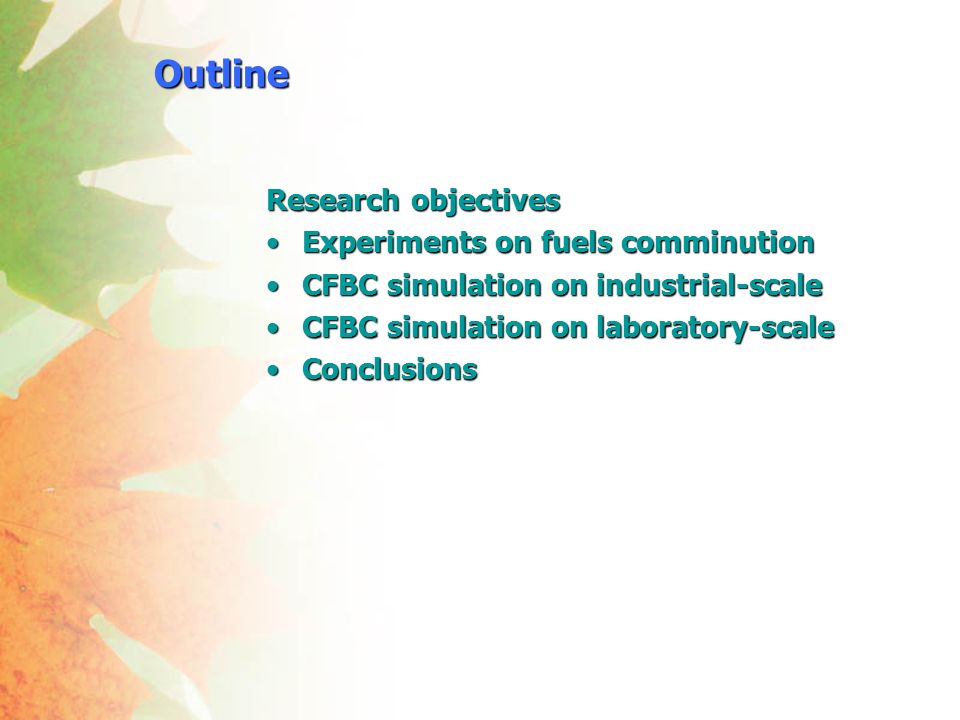 Outline

Research objectives
• Experiments on fuels comminution
• CFBC simulation on industrial-scale
• CFBC simulation on laboratory-scale
• Conclusions